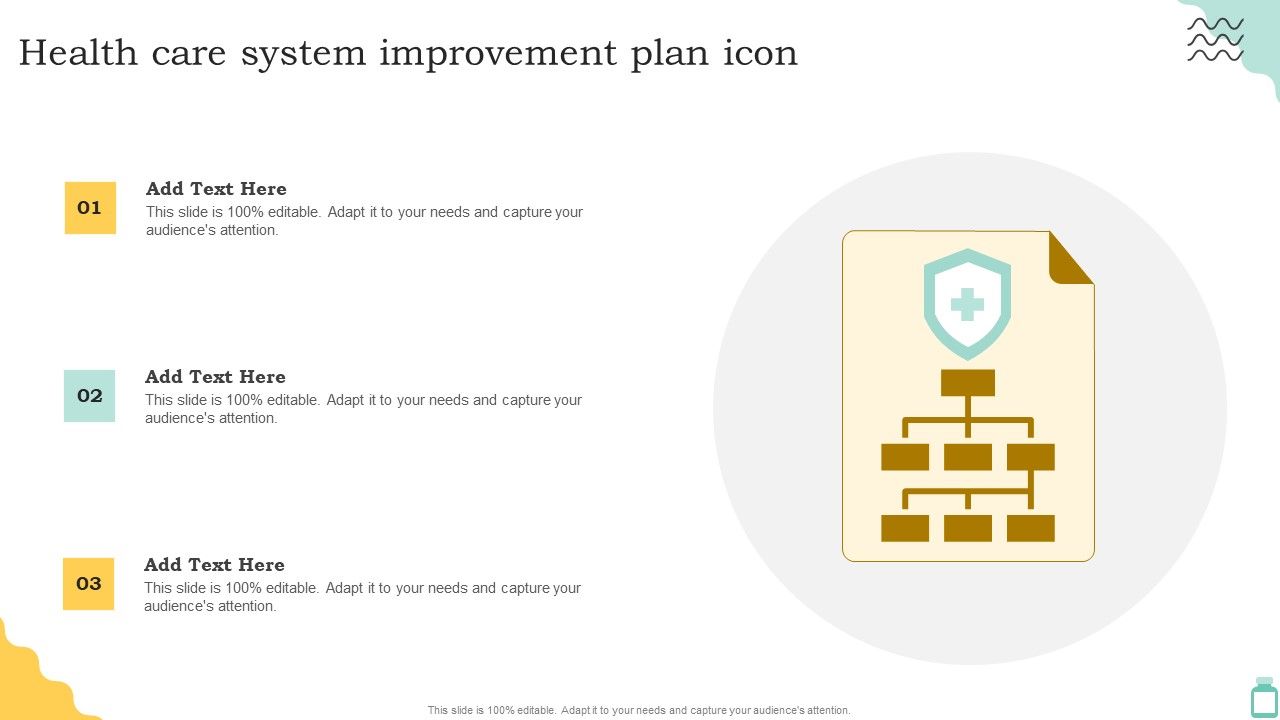 Health care system improvement plan icon

01

Add Text Here

This slide is 100% editable. Adapt it to your needs and capture your audience's attention.

02

Add Text Here

This slide is 100% editable. Adapt it to your needs and capture your audience's attention.

03

Add Text Here

This slide is 100% editable. Adapt it to your needs and capture your audience's attention.

This slide is 100% editable. Adapt it to your needs and capture your audience's attention.